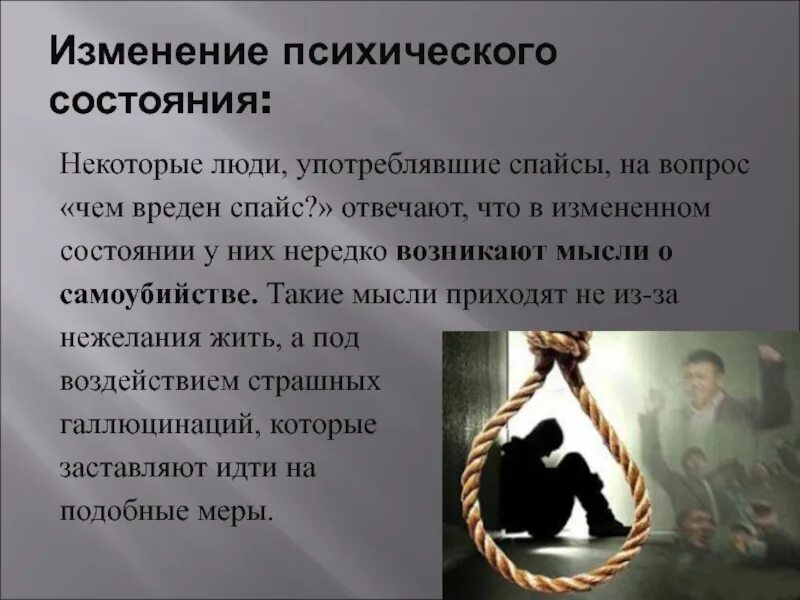 Изменение психического состояния:

Некоторые люди, употреблявшие спайсы, на вопрос «чем вреден спайс?» отвечают, что в измененном состоянии у них нередко возникают мысли о самоубийстве. Такие мысли приходят не из-за нежелания жить, а под воздействием страшных галлюцинаций, которые заставляют идти на подобные меры.